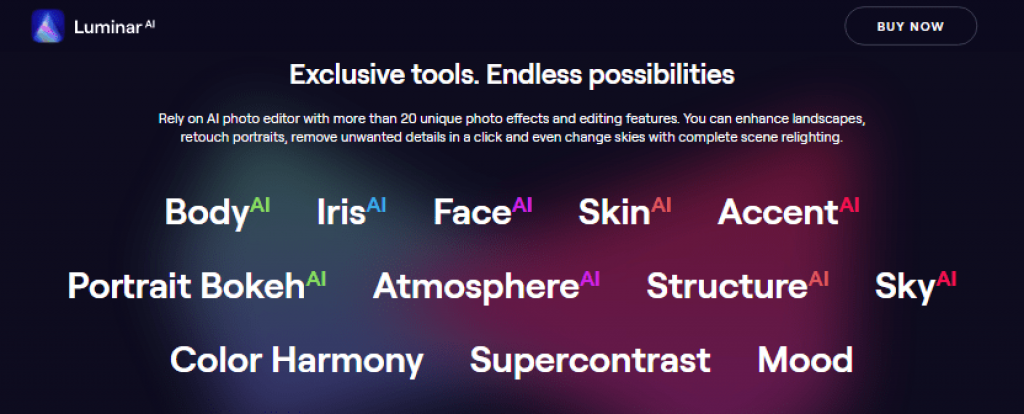 Luminar AI

BUY NOW

Exclusive tools. Endless possibilities

Rely on AI photo editor with more than 20 unique photo effects and editing features. You can enhance landscapes, retouch portraits, remove unwanted details in a click and even change skies with complete scene relighting.

Body AI Iris AI Face AI Skin AI Accent AI

Portrait Bokeh AI Atmosphere AI Structure AI Sky AI

Color Harmony Supercontrast Mood